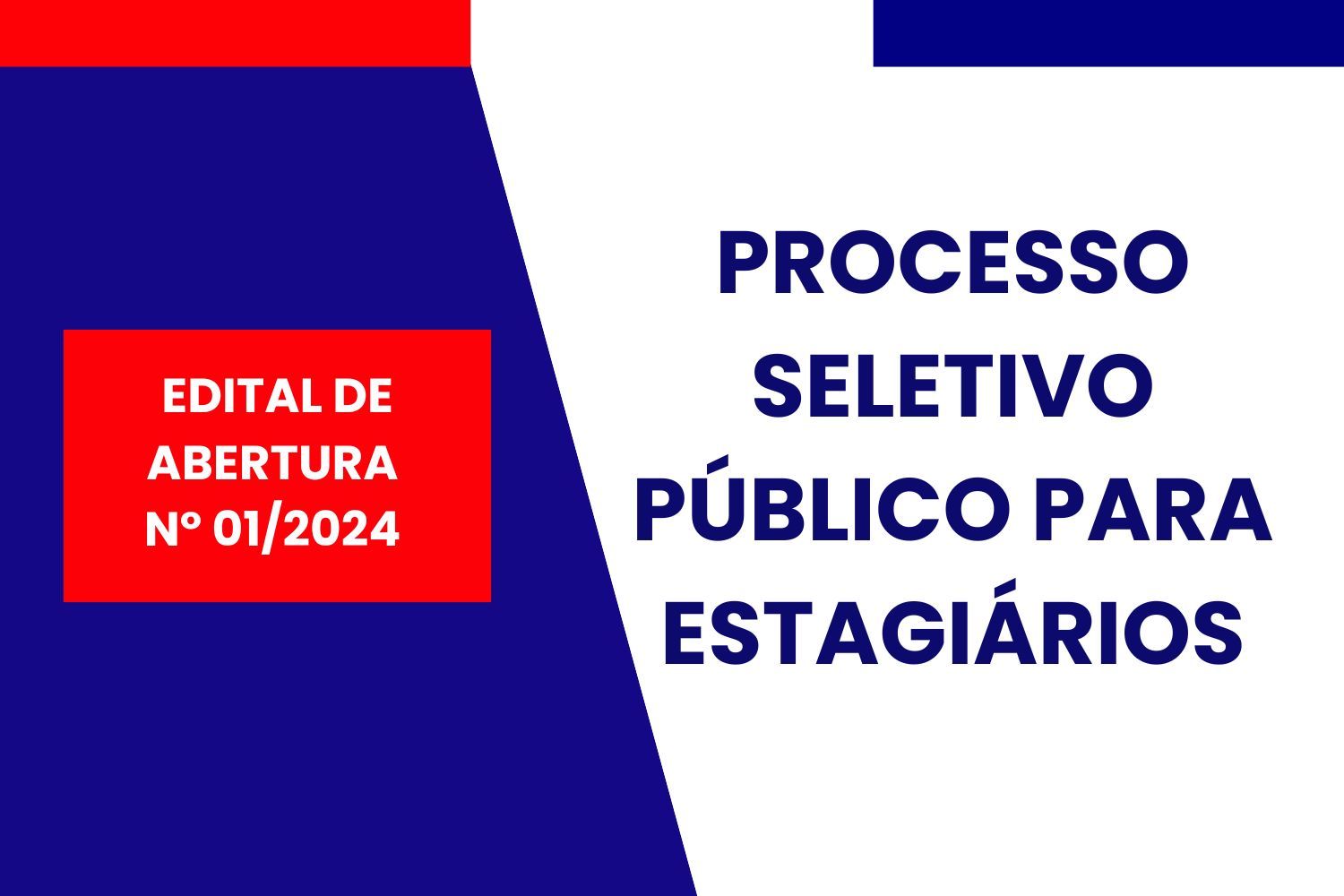 EDITAL DE ABERTURA Nº 01/2024

PROCESSO SELETIVO PÚBLICO PARA ESTAGIÁRIOS